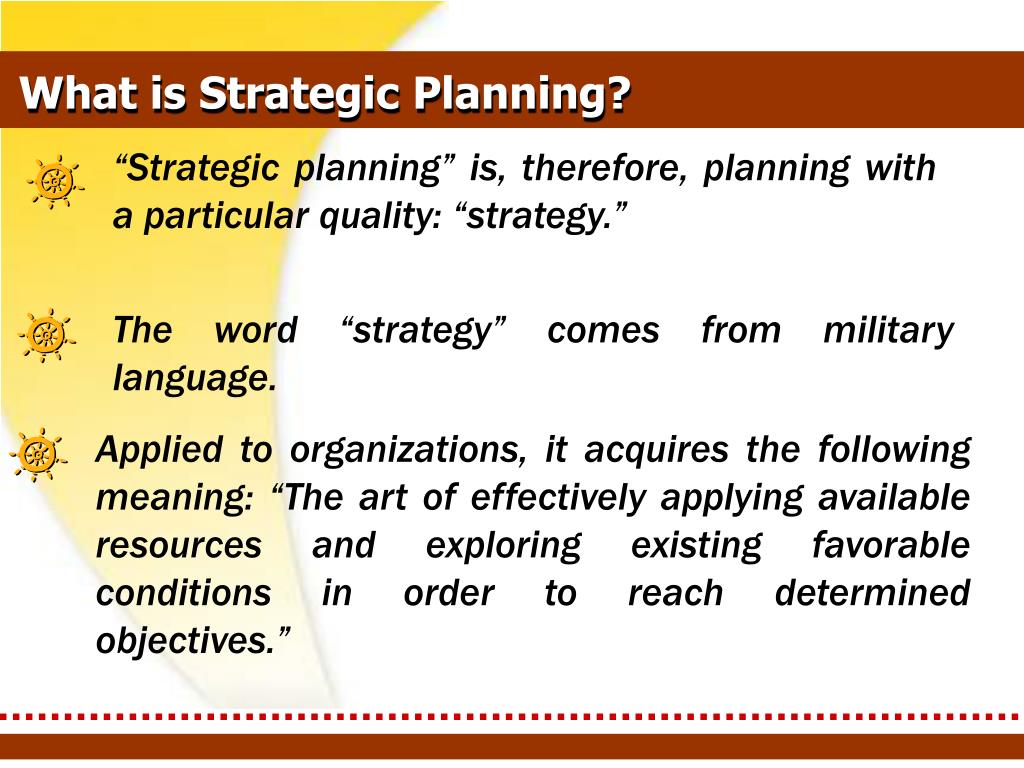 What is Strategic Planning?

“Strategic planning” is, therefore, planning with a particular quality: “strategy.”

The word “strategy” comes from military language.

Applied to organizations, it acquires the following meaning: “The art of effectively applying available resources and exploring existing favorable conditions in order to reach determined objectives.”